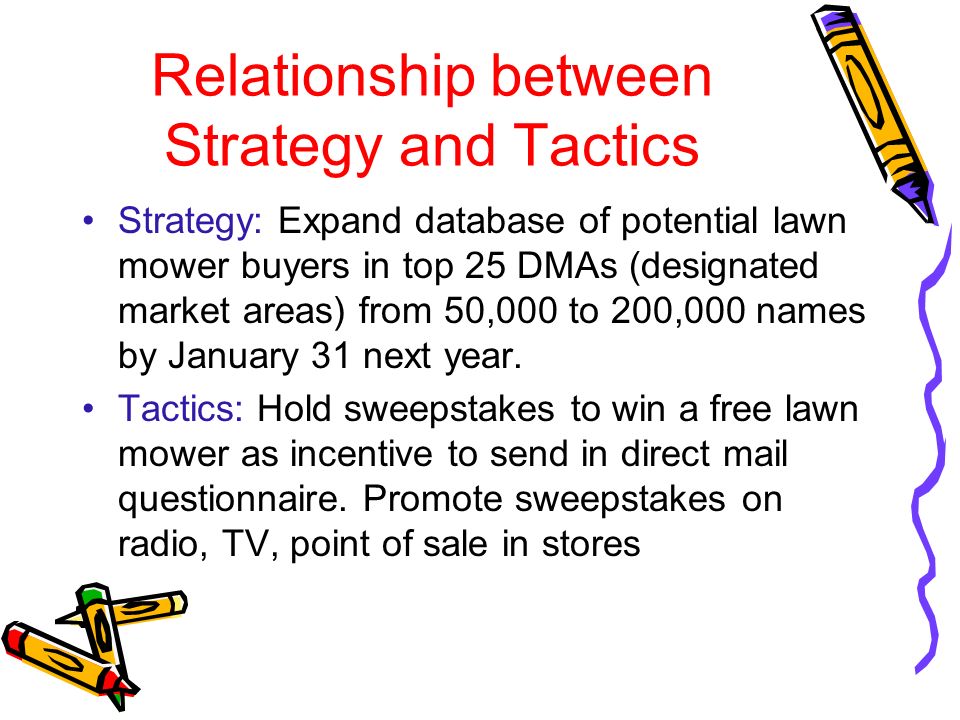 Relationship between Strategy and Tactics

• Strategy: Expand database of potential lawn mower buyers in top 25 DMAs (designated market areas) from 50,000 to 200,000 names by January 31 next year.

• Tactics: Hold sweepstakes to win a free lawn mower as incentive to send in direct mail questionnaire. Promote sweepstakes on radio, TV, point of sale in stores